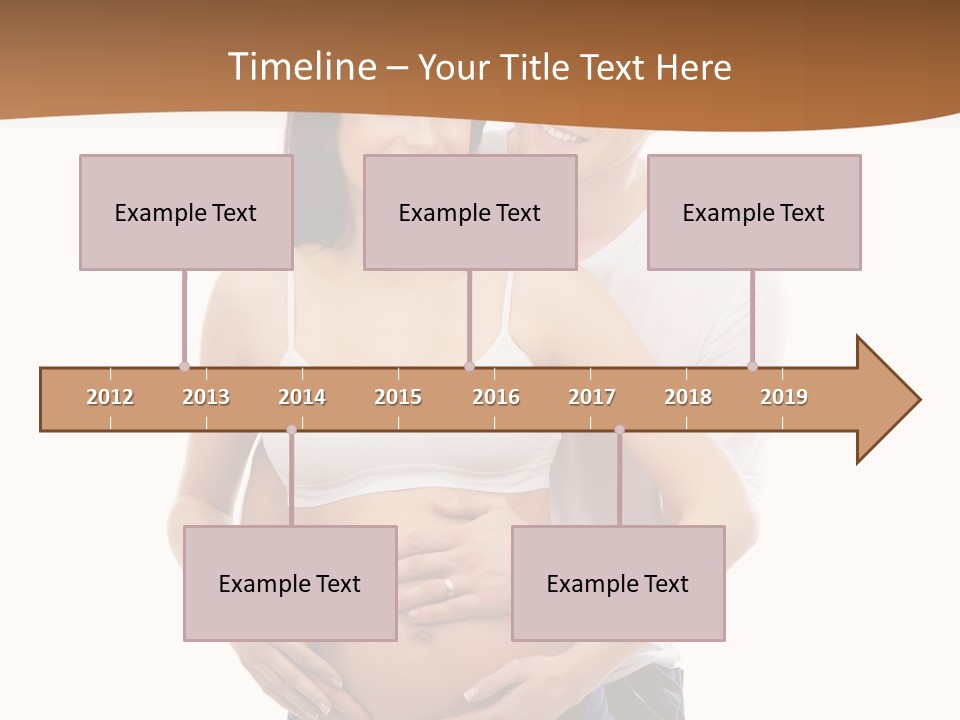 Timeline – Your Title Text Here

Example Text

Example Text

Example Text

2012 2013 2014 2015 2016 2017 2018 2019

Example Text

Example Text